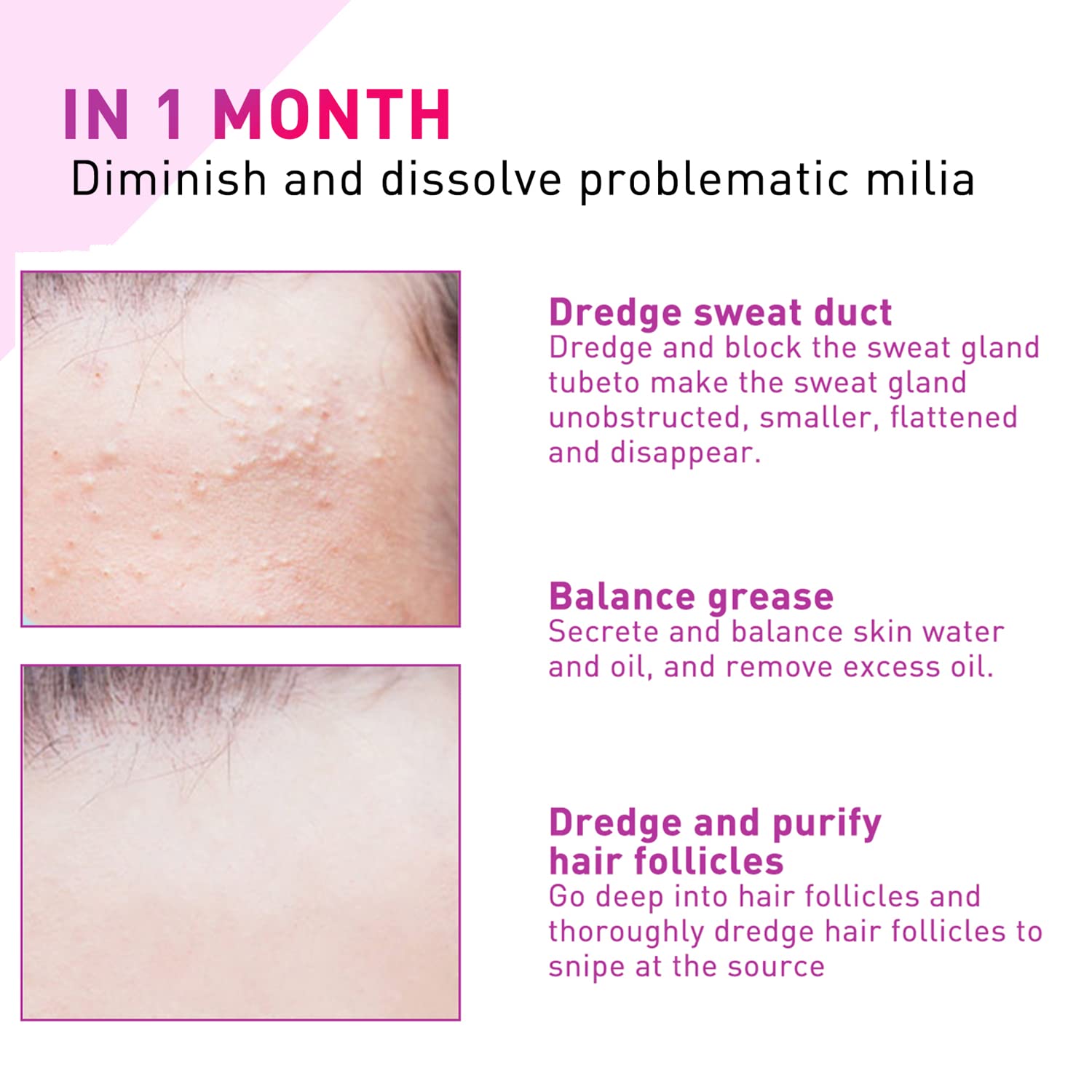 IN 1 MONTH

Diminish and dissolve problematic milia

Dredge sweat duct
Dredge and block the sweat gland tubeto make the sweat gland unobstructed, smaller, flattened and disappear.

Balance grease
Secrete and balance skin water and oil, and remove excess oil.

Dredge and purify hair follicles
Go deep into hair follicles and thoroughly dredge hair follicles to snipe at the source